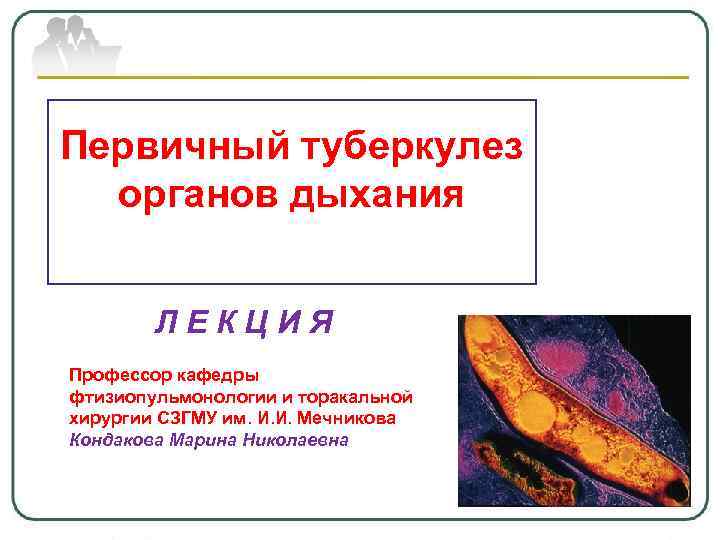 Первичный туберкулез органов дыхания

Л Е К Ц И Я

Профессор кафедры фтизиопульмонологии и торакальной хирургии СЗГМУ им. И.И. Мечникова
Кондакова Марина Николаевна